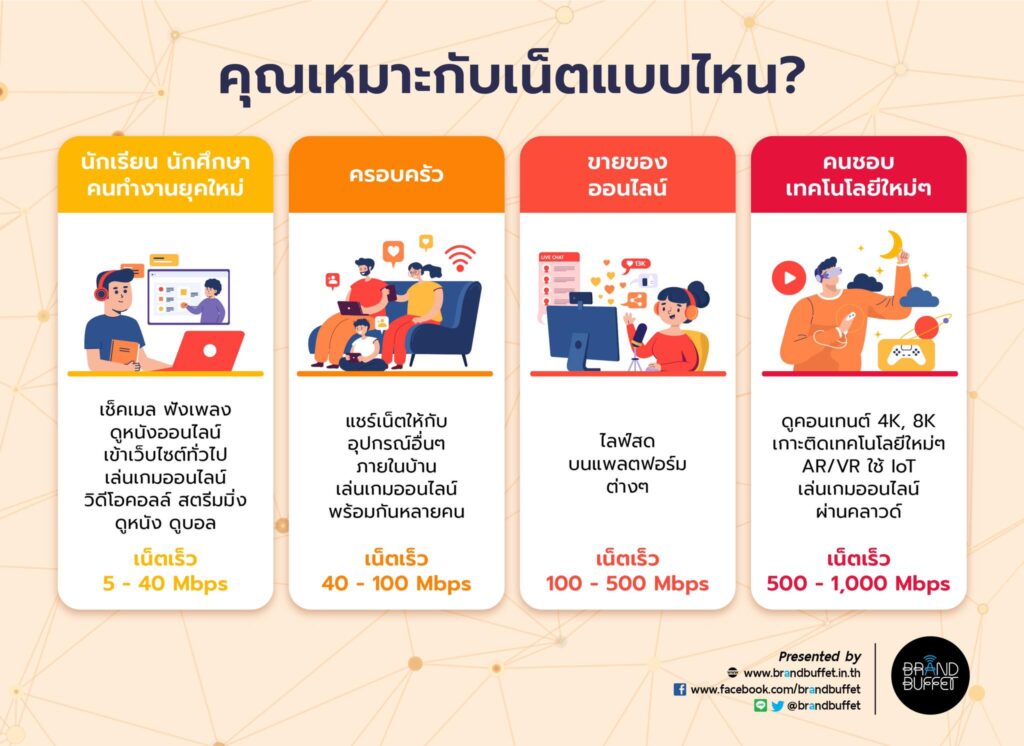 คุณเหมาะกับเน็ตแบบไหน?

นักเรียน นักศึกษา คนทำงานยุคใหม่

เช็คเมล ฟังเพลง ดูหนังออนไลน์ เข้าเว็บไซต์ทั่วไป เล่นเกมออนไลน์ วิดีโอคอลล์ สตรีมมิ่ง ดูหนัง ดูบอล

เน็ตเร็ว
5 - 40 Mbps

ครอบครัว

แชร์เน็ตให้กับ อุปกรณ์อื่นๆ ภายในบ้าน เล่นเกมออนไลน์ พร้อมกันหลายคน

เน็ตเร็ว
40 - 100 Mbps

ขายของ ออนไลน์

LIVE CHAT

13K

ไลฟ์สด บนแพลตฟอร์ม ต่างๆ

เน็ตเร็ว
100 - 500 Mbps

คนชอบ เทคโนโลยีใหม่ๆ

ดูคอนเทนต์ 4K, 8K เกาะติดเทคโนโลยีใหม่ๆ AR/VR ใช้ IoT เล่นเกมออนไลน์ ผ่านคลาวด์

เน็ตเร็ว
500 - 1,000 Mbps

Presented by
www.brandbuffet.in.th
www.facebook.com/brandbuffet
@brandbuffet

BRAND BUFFET